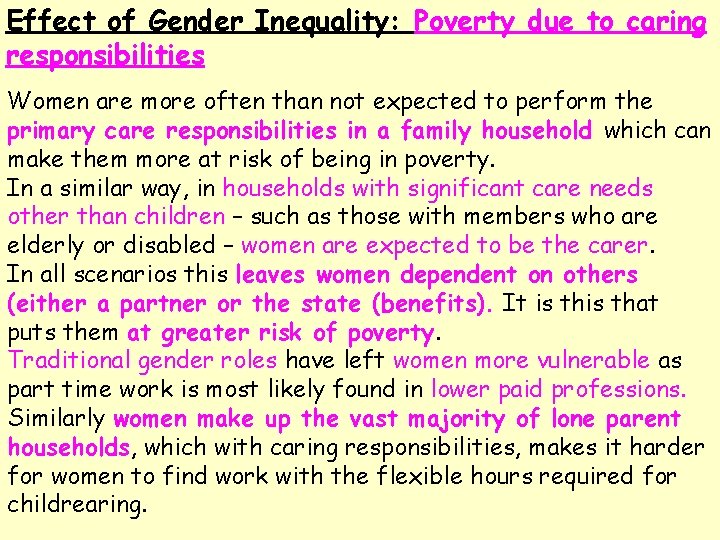 Effect of Gender Inequality: Poverty due to caring responsibilities

Women are more often than not expected to perform the primary care responsibilities in a family household which can make them more at risk of being in poverty.
In a similar way, in households with significant care needs other than children – such as those with members who are elderly or disabled – women are expected to be the carer.
In all scenarios this leaves women dependent on others (either a partner or the state (benefits). It is this that puts them at greater risk of poverty.
Traditional gender roles have left women more vulnerable as part time work is most likely found in lower paid professions.
Similarly women make up the vast majority of lone parent households, which with caring responsibilities, makes it harder for women to find work with the flexible hours required for childrearing.